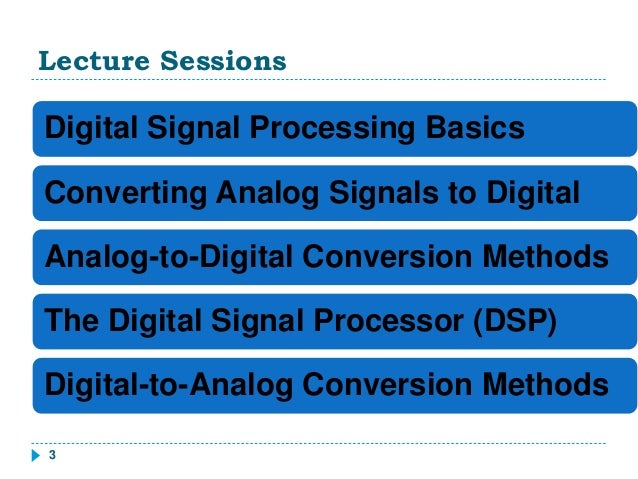 Lecture Sessions

Digital Signal Processing Basics

Converting Analog Signals to Digital

Analog-to-Digital Conversion Methods

The Digital Signal Processor (DSP)

Digital-to-Analog Conversion Methods

3